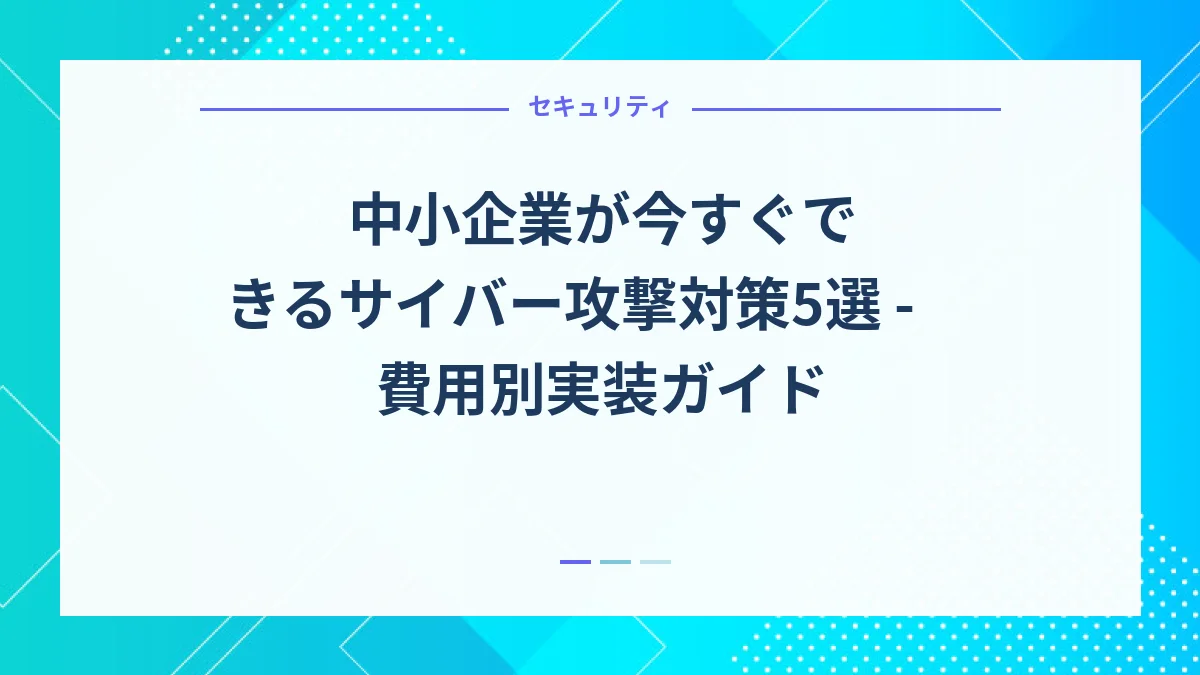 セキュリティ

中小企業が今すぐできるサイバー攻撃対策5選 - 費用別実装ガイド